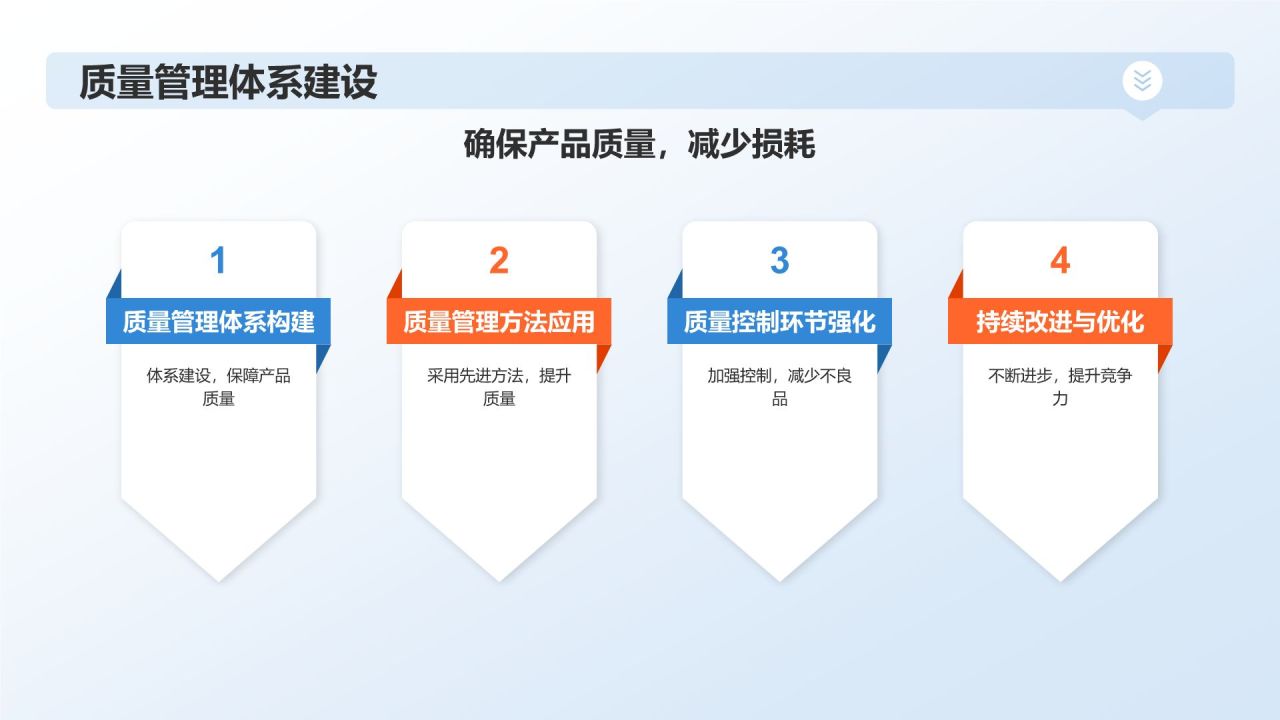 质量管理体系建设

确保产品质量，减少损耗

1

质量管理体系构建

体系建设，保障产品质量

2

质量管理方法应用

采用先进方法，提升质量

3

质量控制环节强化

加强控制，减少不良品

4

持续改进与优化

不断进步，提升竞争力